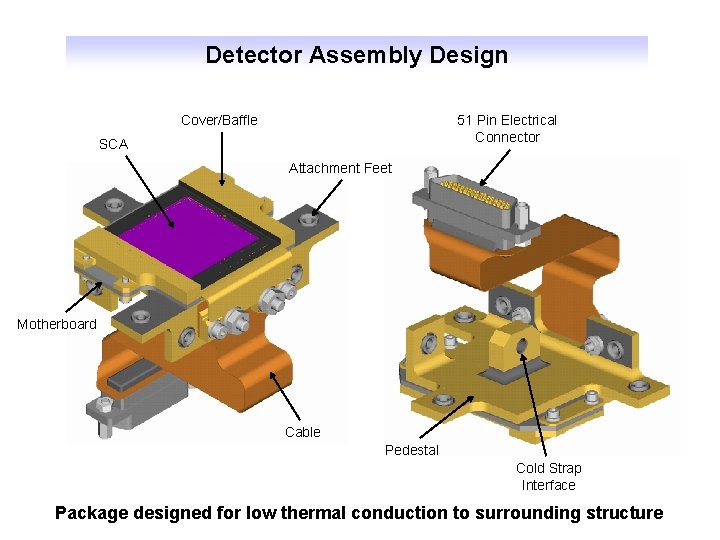 Detector Assembly Design

Cover/Baffle

SCA

Attachment Feet

Motherboard

Cable

51 Pin Electrical Connector

Pedestal

Cold Strap Interface

Package designed for low thermal conduction to surrounding structure